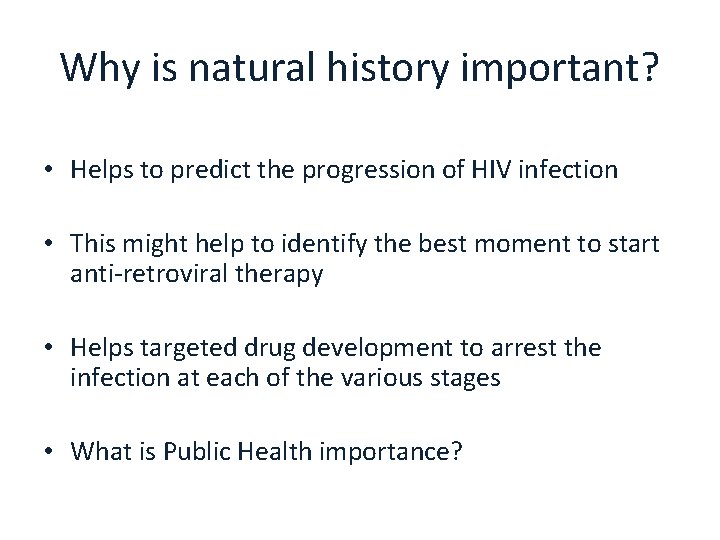 Why is natural history important?

• Helps to predict the progression of HIV infection

• This might help to identify the best moment to start anti-retroviral therapy

• Helps targeted drug development to arrest the infection at each of the various stages

• What is Public Health importance?